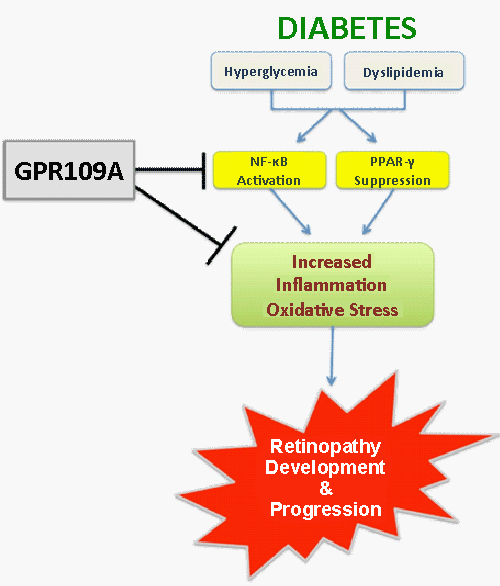 DIABETES

Hyperglycemia

Dyslipidemia

GPR109A

NF-κB Activation

PPAR-γ Suppression

Increased Inflammation Oxidative Stress

Retinopathy Development & Progression